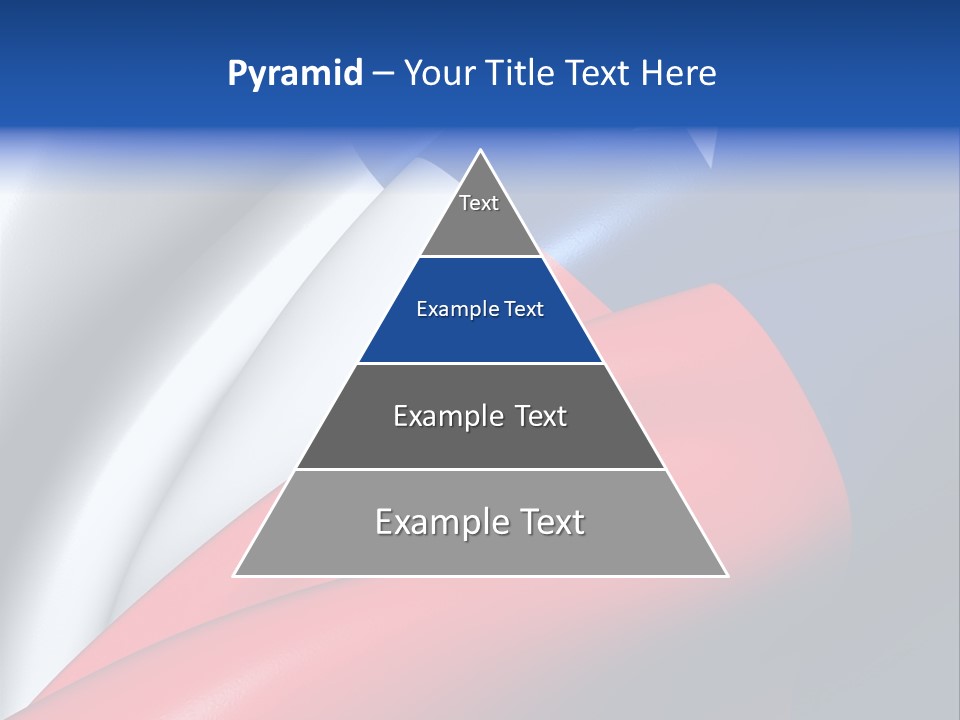 Pyramid – Your Title Text Here

Text

Example Text

Example Text

Example Text